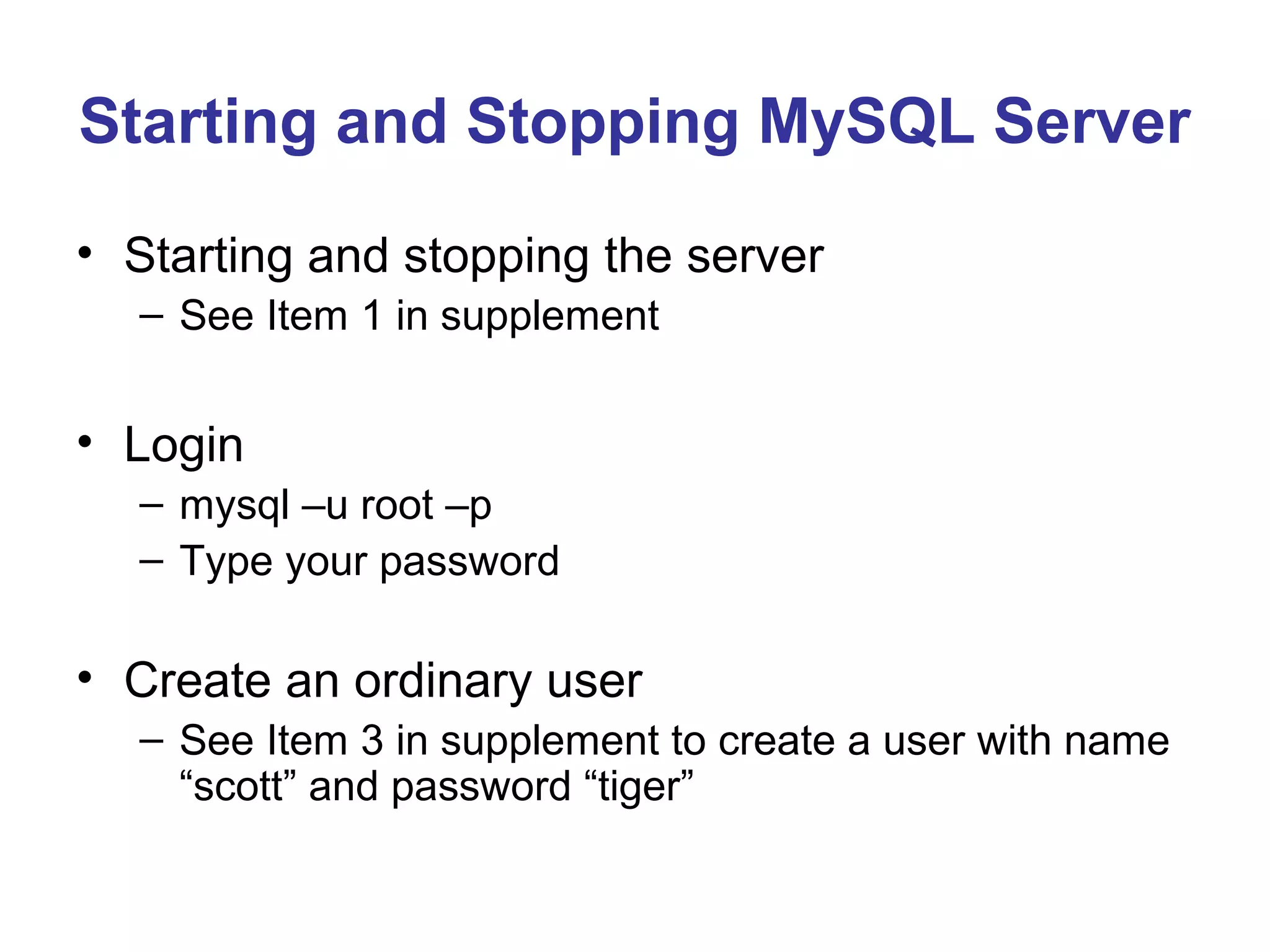 Starting and Stopping MySQL Server

• Starting and stopping the server
  – See Item 1 in supplement

• Login
  – mysql –u root –p
  – Type your password

• Create an ordinary user
  – See Item 3 in supplement to create a user with name “scott” and password “tiger”